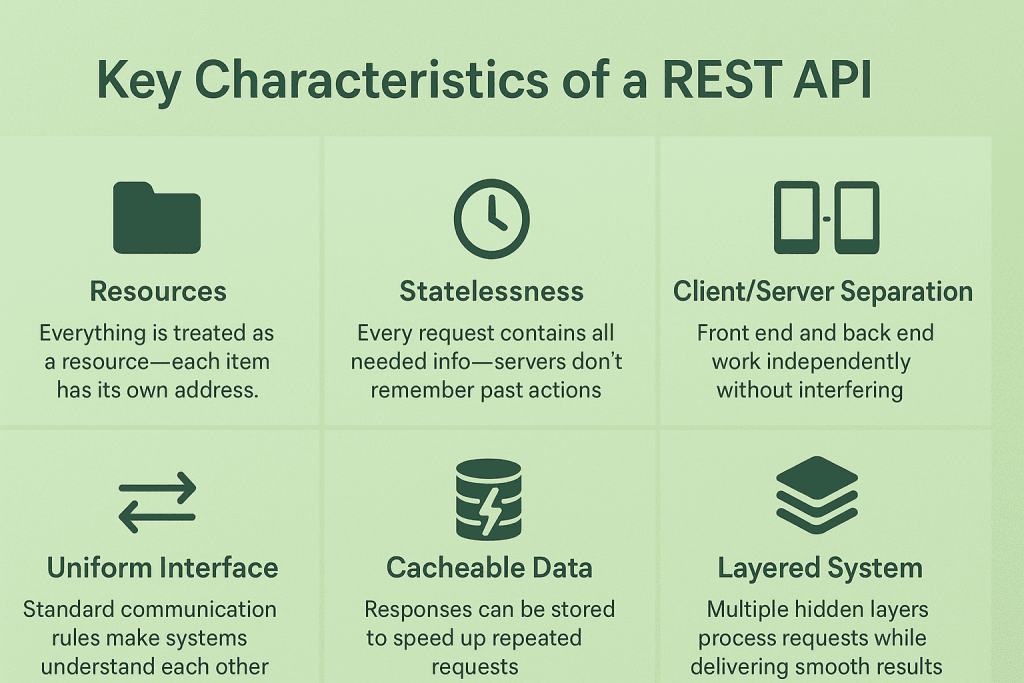 Key Characteristics of a REST API

Resources

Everything is treated as a resource—each item has its own address.

Statelessness

Every request contains all needed info—servers don't remember past actions

Client/Server Separation

Front end and back end work independently without interfering

Uniform Interface

Standard communication rules make systems understand each other

Cacheable Data

Responses can be stored to speed up repeated requests

Layered System

Multiple hidden layers process requests while delivering smooth results